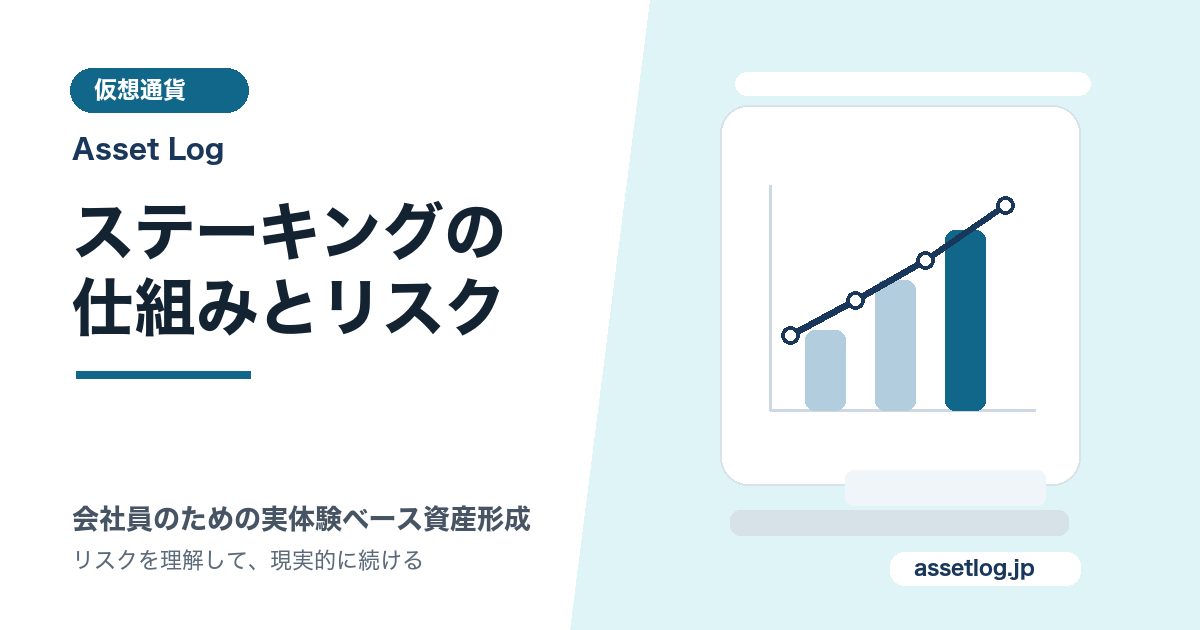 仮想通貨

Asset Log

ステーキングの仕組みとリスク

会社員のための実体験ベース資産形成

リスクを理解して、現実的に続ける

assetlog.jp